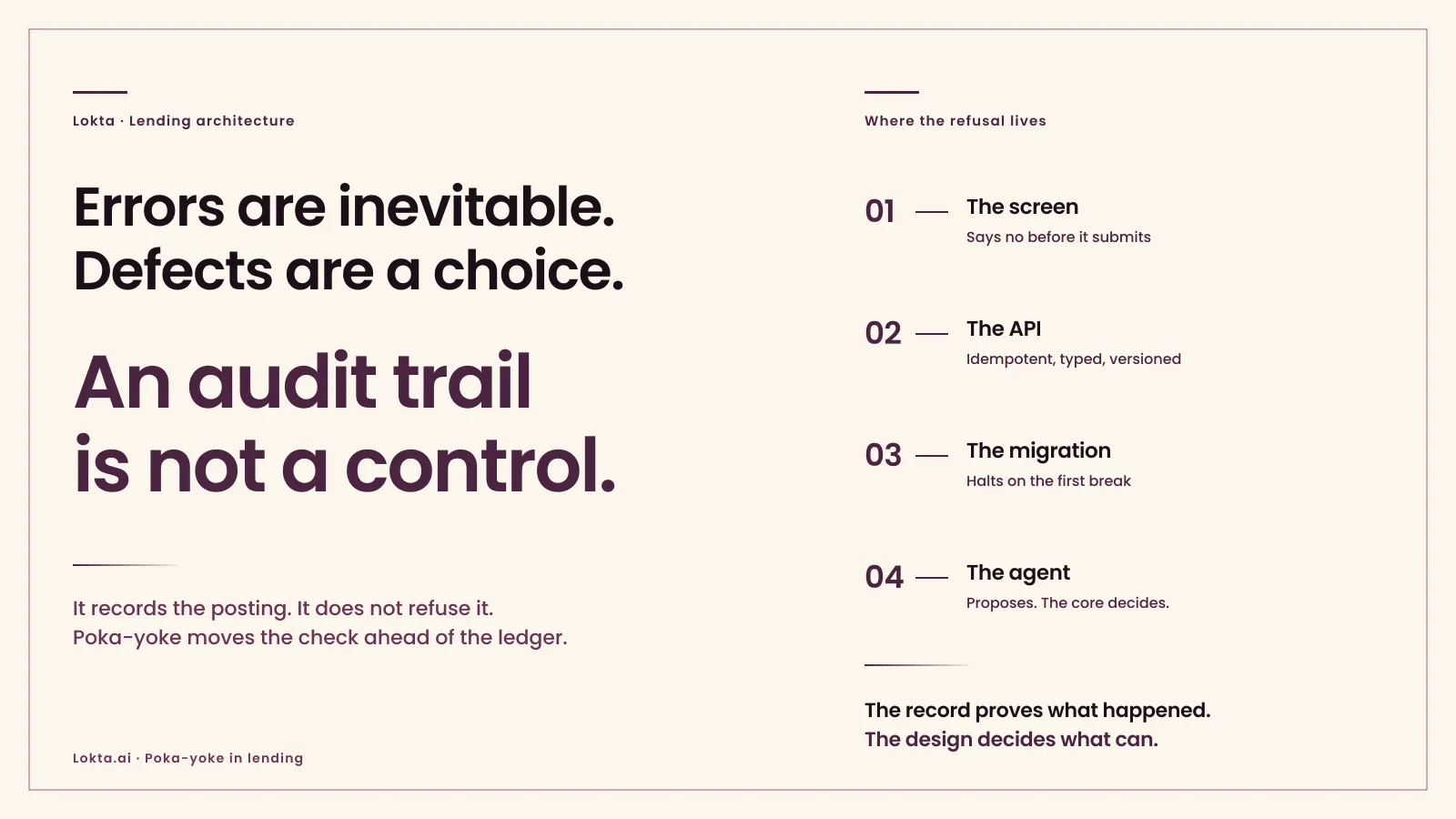 Lokta · Lending architecture

Errors are inevitable.
Defects are a choice.

An audit trail
is not a control.

It records the posting. It does not refuse it.
Poka-yoke moves the check ahead of the ledger.

Lokta.ai · Poka-yoke in lending

Where the refusal lives

01 — The screen
Says no before it submits

02 — The API
Idempotent, typed, versioned

03 — The migration
Halts on the first break

04 — The agent
Proposes. The core decides.

The record proves what happened.
The design decides what can.